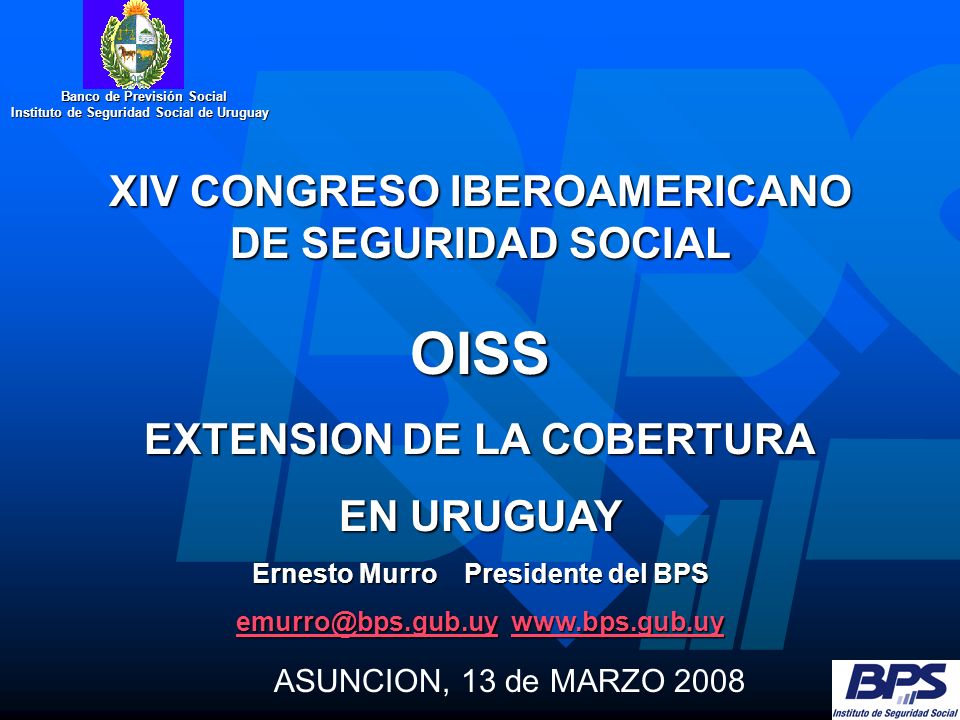 Banco de Previsión Social
Instituto de Seguridad Social de Uruguay

XIV CONGRESO IBEROAMERICANO DE SEGURIDAD SOCIAL

OISS

EXTENSION DE LA COBERTURA

EN URUGUAY

Ernesto Murro Presidente del BPS

emurro@bps.gub.uy www.bps.gub.uy

ASUNCION, 13 de MARZO 2008

BPS
Instituto de Seguridad Social